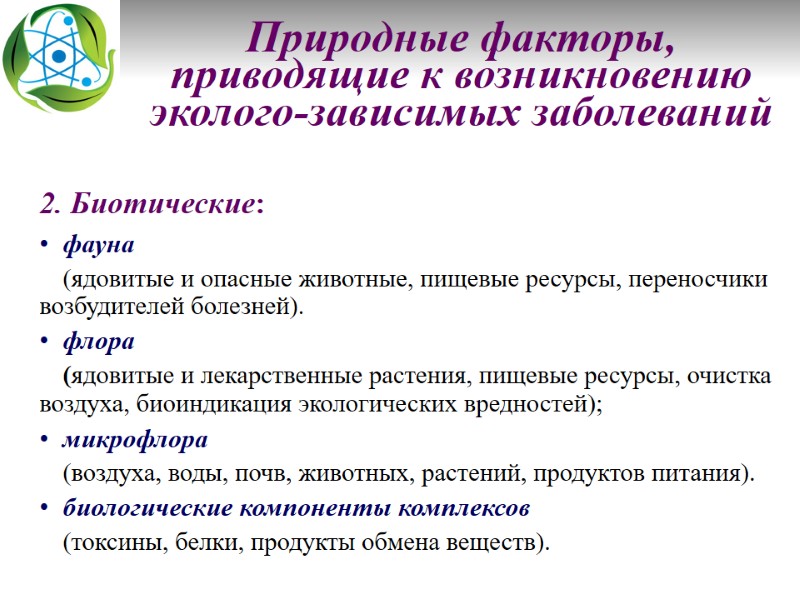 Природные факторы, приводящие к возникновению эколого-зависимых заболеваний

2. Биотические:

• фауна

(ядовитые и опасные животные, пищевые ресурсы, переносчики возбудителей болезней).

• флора

(ядовитые и лекарственные растения, пищевые ресурсы, очистка воздуха, биоиндикация экологических вредностей);

• микрофлора

(воздуха, воды, почв, животных, растений, продуктов питания).

• биологические компоненты комплексов

(токсины, белки, продукты обмена веществ).